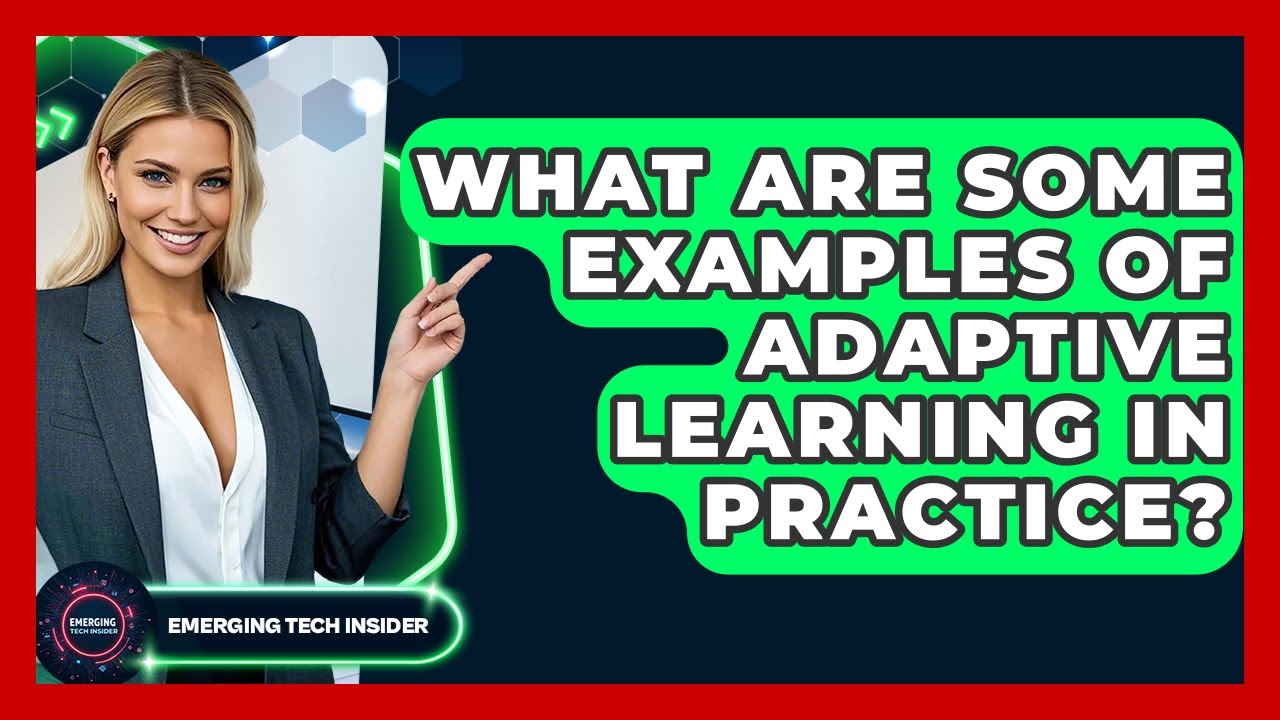 WHAT ARE SOME EXAMPLES OF ADAPTIVE LEARNING IN PRACTICE?

EMERGING TECH INSIDER

EMERGING TECH INSIDER